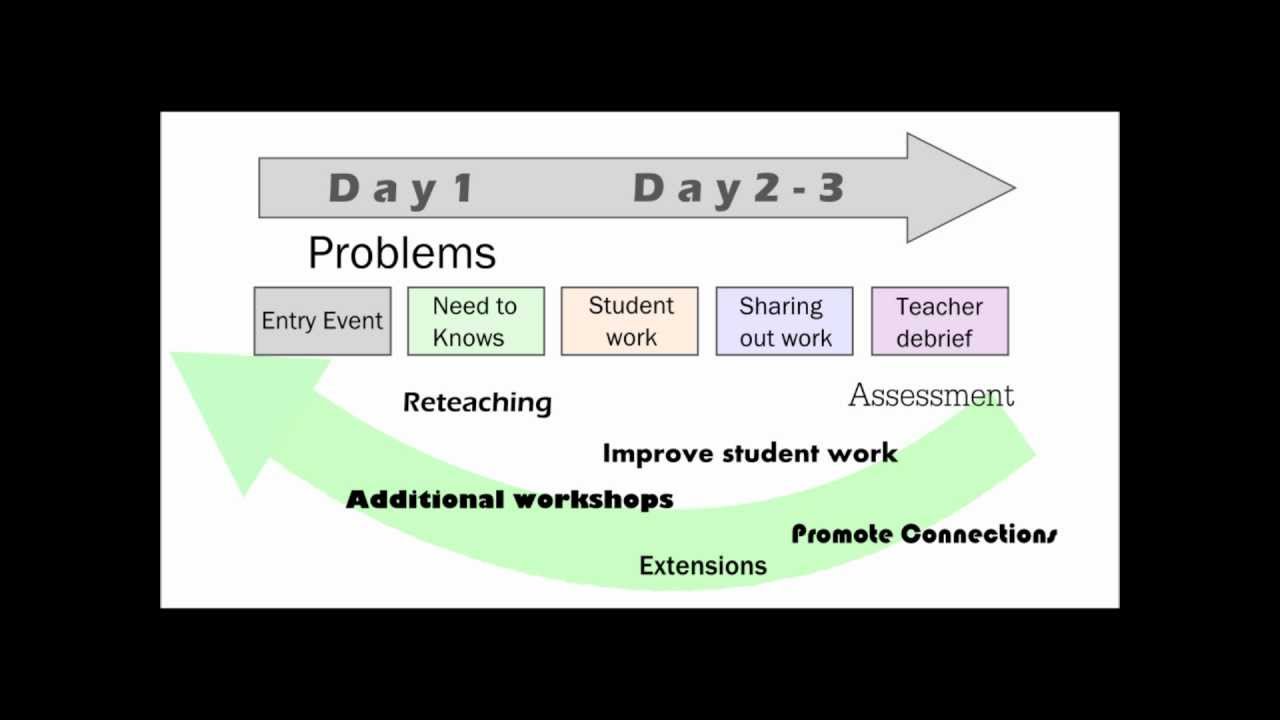 Day 1 Day 2 - 3

Problems

Entry Event

Need to Knows

Student work

Sharing out work

Teacher debrief

Reteaching

Assessment

Improve student work

Additional workshops

Promote Connections

Extensions